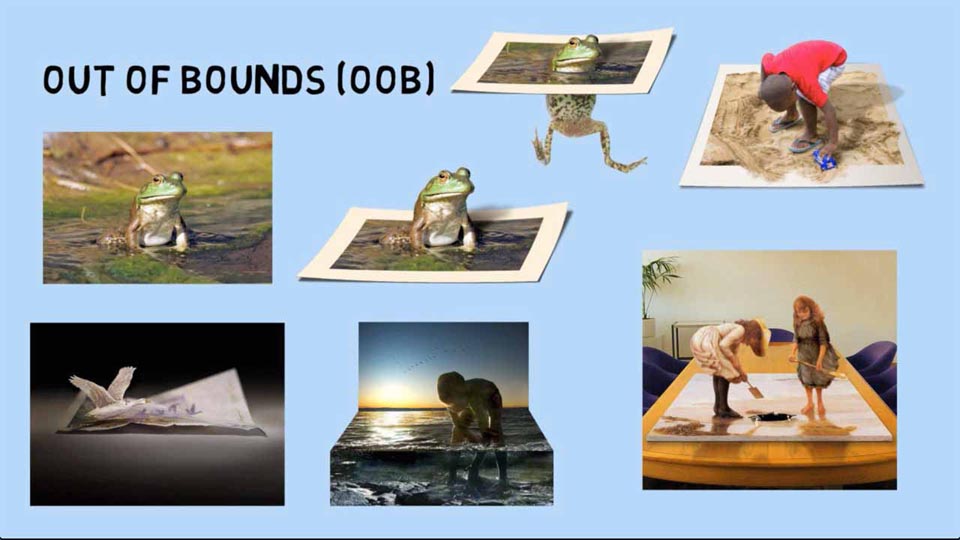 OUT OF BOUNDS (OOB)